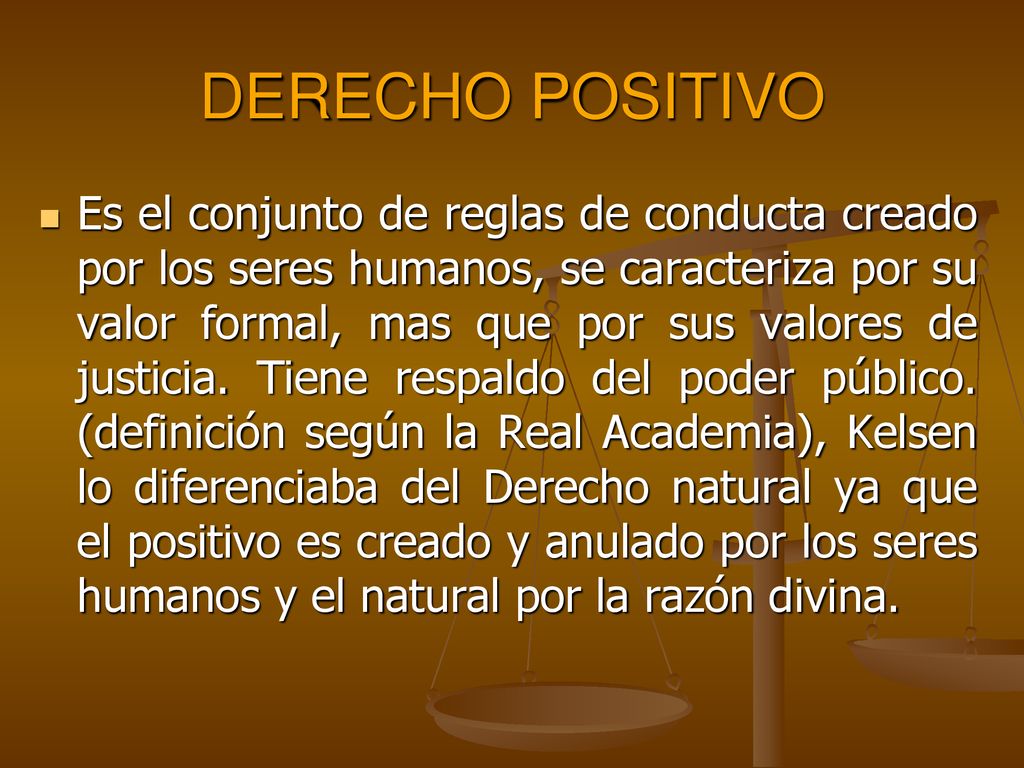 DERECHO POSITIVO

Es el conjunto de reglas de conducta creado por los seres humanos, se caracteriza por su valor formal, mas que por sus valores de justicia. Tiene respaldo del poder público. (definición según la Real Academia), Kelsen lo diferenciaba del Derecho natural ya que el positivo es creado y anulado por los seres humanos y el natural por la razón divina.